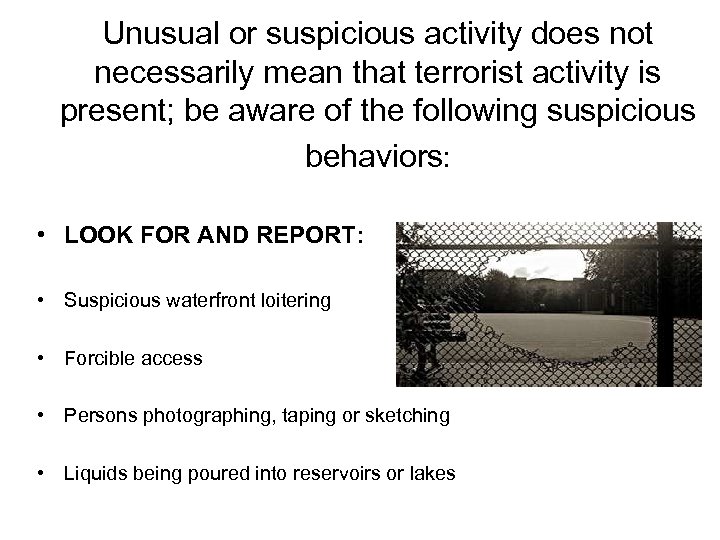 Unusual or suspicious activity does not necessarily mean that terrorist activity is present; be aware of the following suspicious behaviors:

• LOOK FOR AND REPORT:

• Suspicious waterfront loitering

• Forcible access

• Persons photographing, taping or sketching

• Liquids being poured into reservoirs or lakes